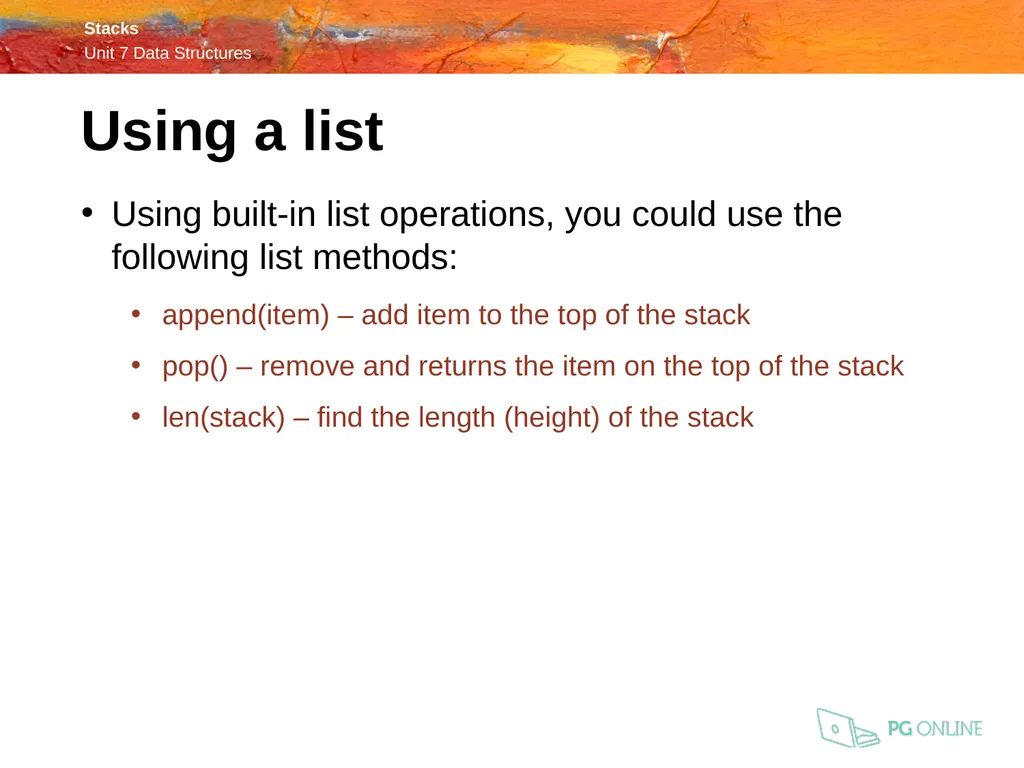 Stacks
Unit 7 Data Structures

Using a list

• Using built-in list operations, you could use the following list methods:

• append(item) – add item to the top of the stack

• pop() – remove and returns the item on the top of the stack

• len(stack) – find the length (height) of the stack

PG ONLINE